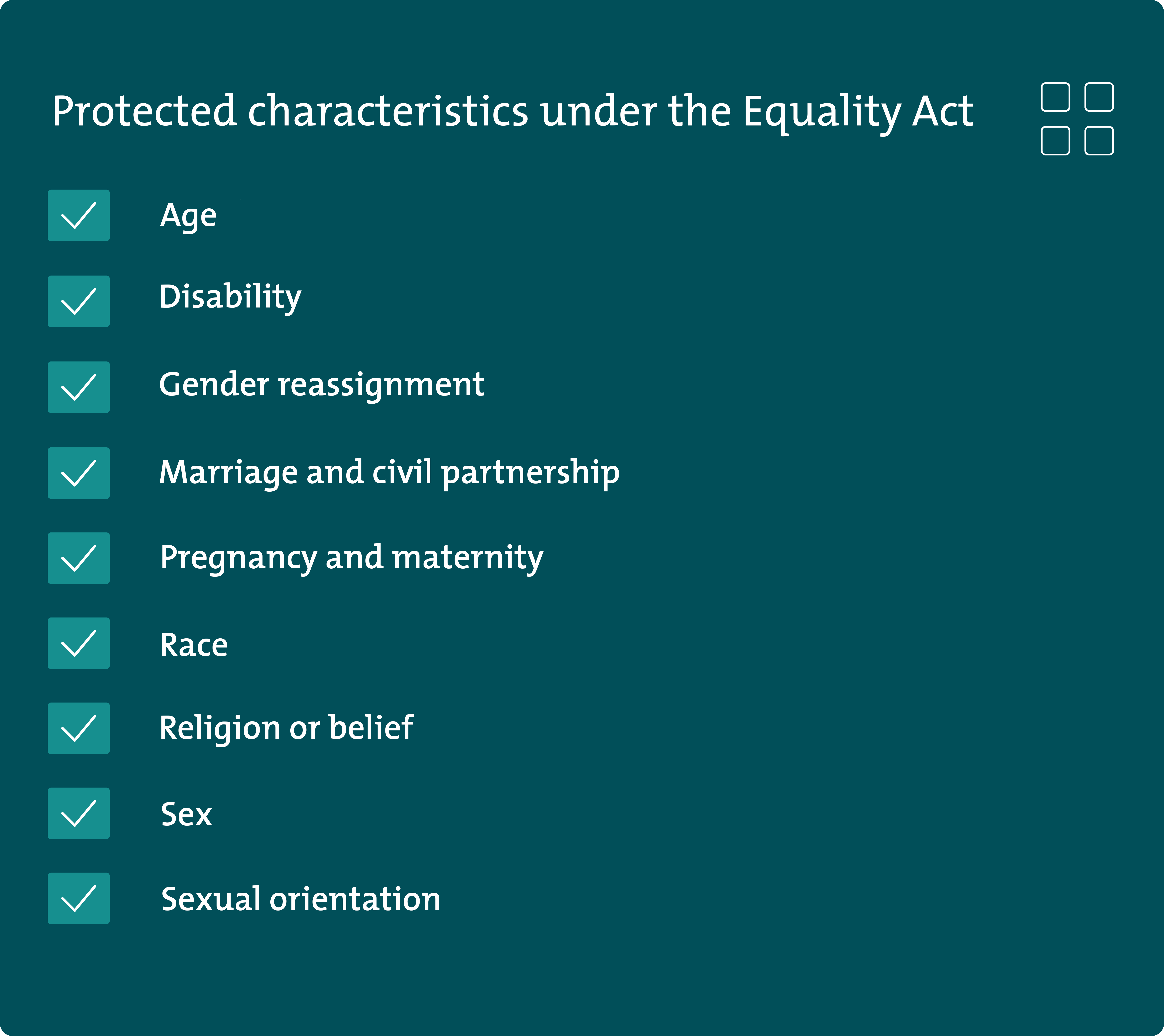 Protected characteristics under the Equality Act

Age

Disability

Gender reassignment

Marriage and civil partnership

Pregnancy and maternity

Race

Religion or belief

Sex

Sexual orientation